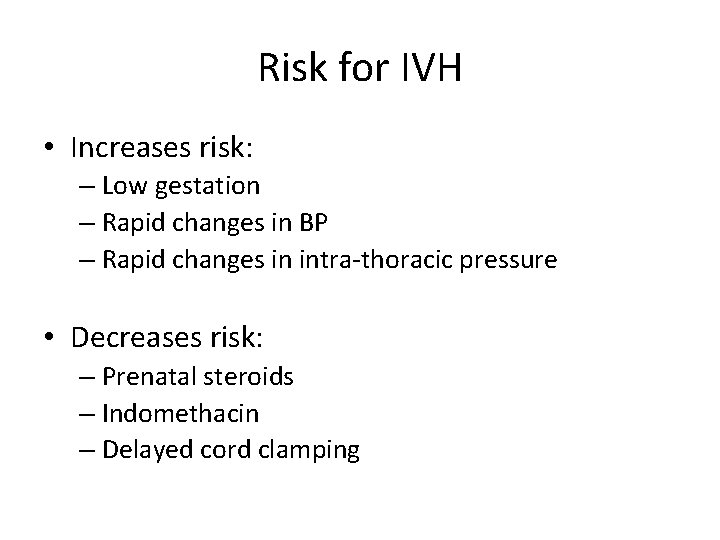 Risk for IVH

• Increases risk:
  – Low gestation
  – Rapid changes in BP
  – Rapid changes in intra-thoracic pressure

• Decreases risk:
  – Prenatal steroids
  – Indomethacin
  – Delayed cord clamping